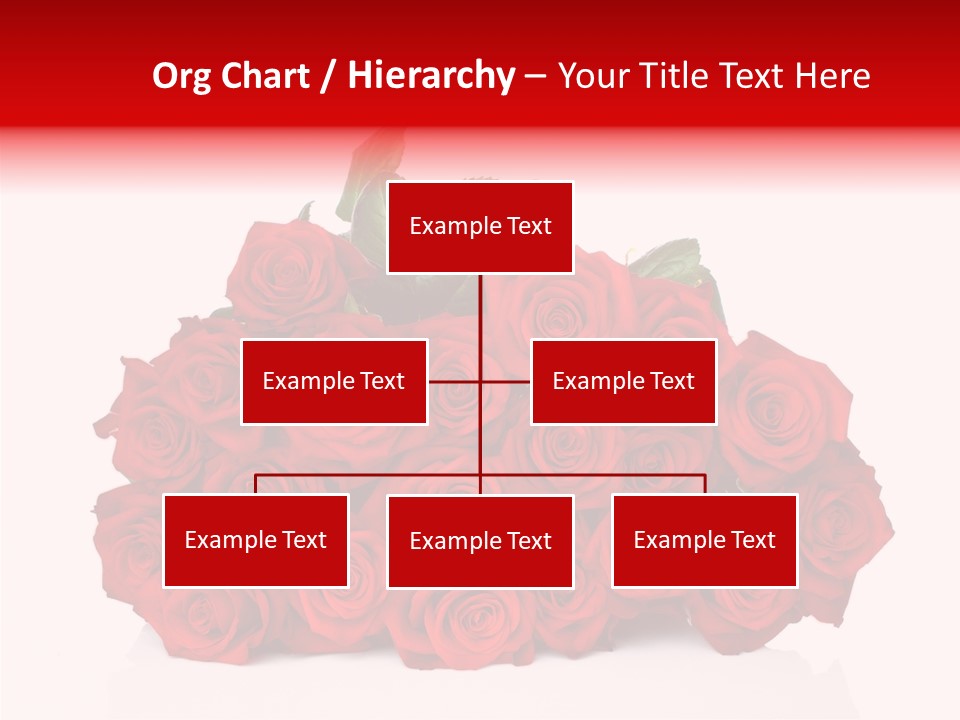 Org Chart / Hierarchy – Your Title Text Here

Example Text

Example Text

Example Text

Example Text

Example Text

Example Text